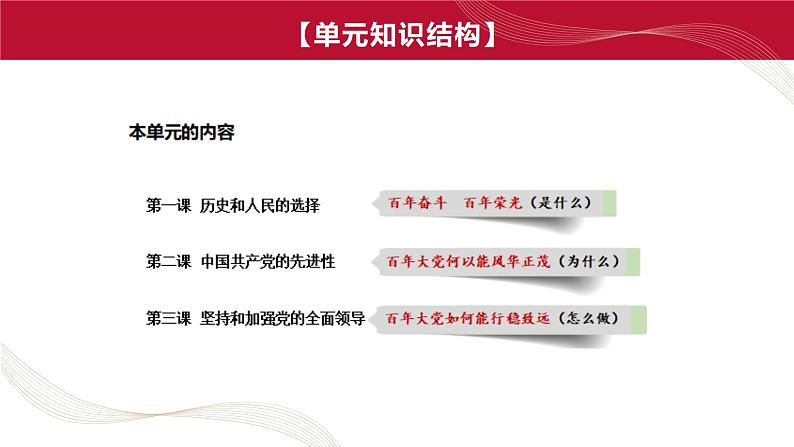 【单元知识结构】

本单元的内容

第一课 历史和人民的选择

百年奋斗 百年荣光（是什么）

第二课 中国共产党的先进性

百年大党何以能风华正茂（为什么）

第三课 坚持和加强党的全面领导

百年大党如何能行稳致远（怎么做）